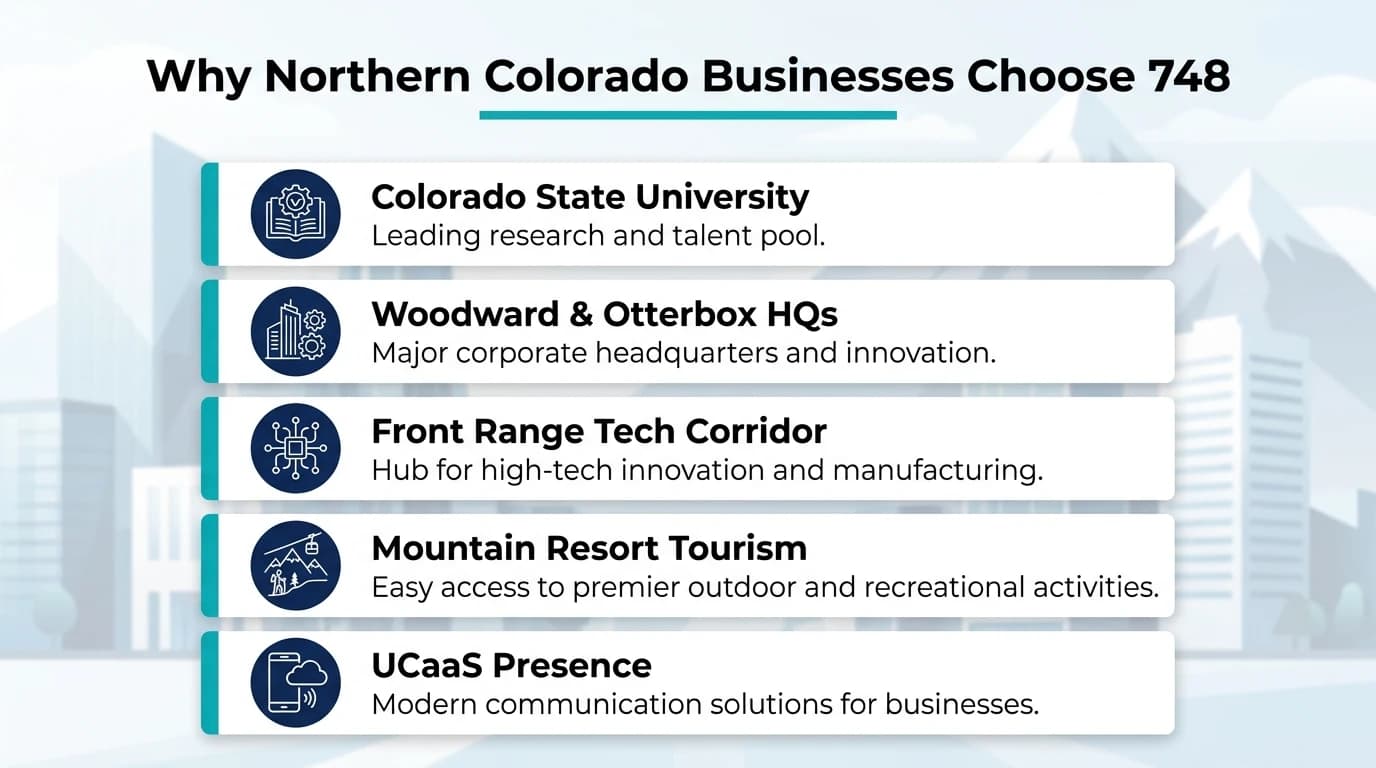 Why Northern Colorado Businesses Choose 748

Colorado State University
Leading research and talent pool.

Woodward & Otterbox HQs
Major corporate headquarters and innovation.

Front Range Tech Corridor
Hub for high-tech innovation and manufacturing.

Mountain Resort Tourism
Easy access to premier outdoor and recreational activities.

UCaaS Presence
Modern communication solutions for businesses.